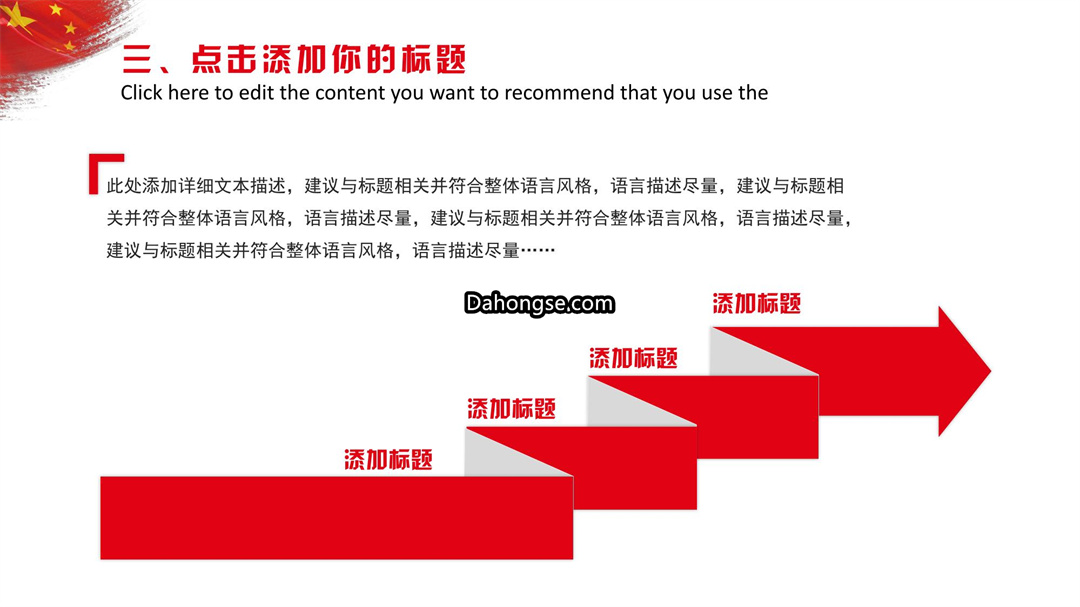 三、点击添加你的标题
Click here to edit the content you want to recommend that you use the

此处添加详细文本描述，建议与标题相关并符合整体语言风格，语言描述尽量，建议与标题相关并符合整体语言风格，语言描述尽量，建议与标题相关并符合整体语言风格，语言描述尽量，建议与标题相关并符合整体语言风格，语言描述尽量……

Dahongse.com

添加标题

添加标题

添加标题

添加标题